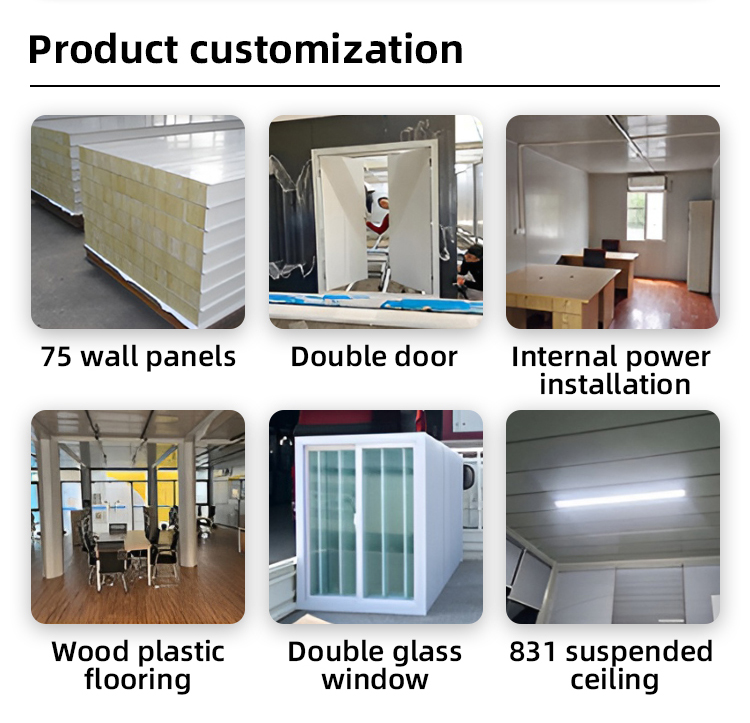 Product customization

75 wall panels

Double door

Internal power installation

Wood plastic flooring

Double glass window

831 suspended ceiling